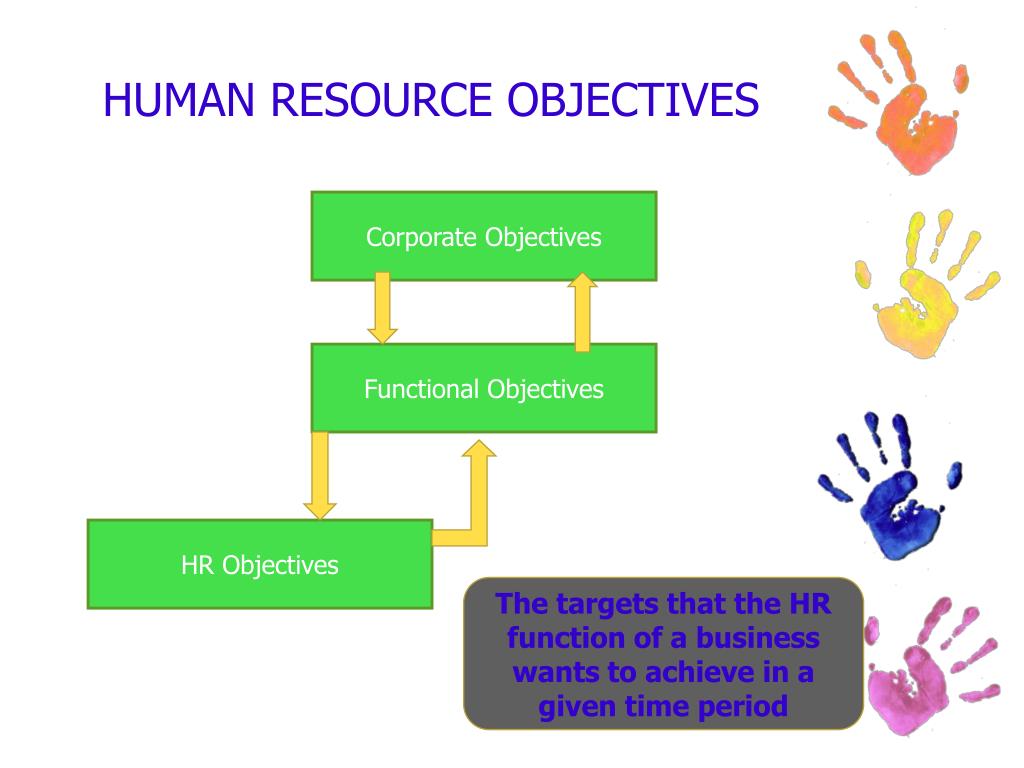 HUMAN RESOURCE OBJECTIVES

Corporate Objectives

Functional Objectives

HR Objectives

The targets that the HR function of a business wants to achieve in a given time period